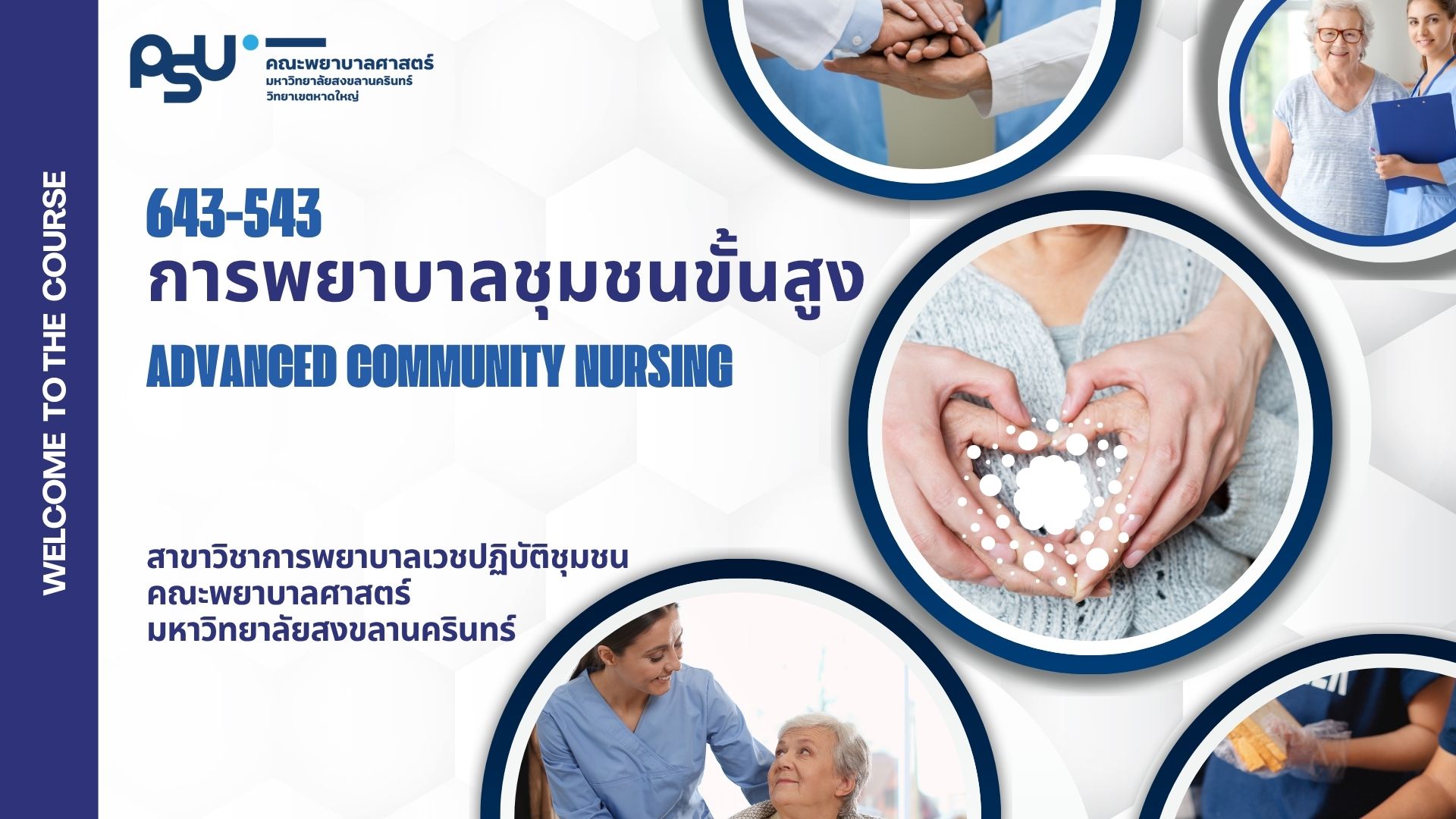 WELCOME TO THE COURSE

PSU
คณะพยาบาลศาสตร์
มหาวิทยาลัยสงขลานครินทร์
วิทยาเขตหาดใหญ่

643-543
การพยาบาลชุมชนขั้นสูง
ADVANCED COMMUNITY NURSING

สาขาวิชาการพยาบาลเวชปฏิบัติชุมชน
คณะพยาบาลศาสตร์
มหาวิทยาลัยสงขลานครินทร์